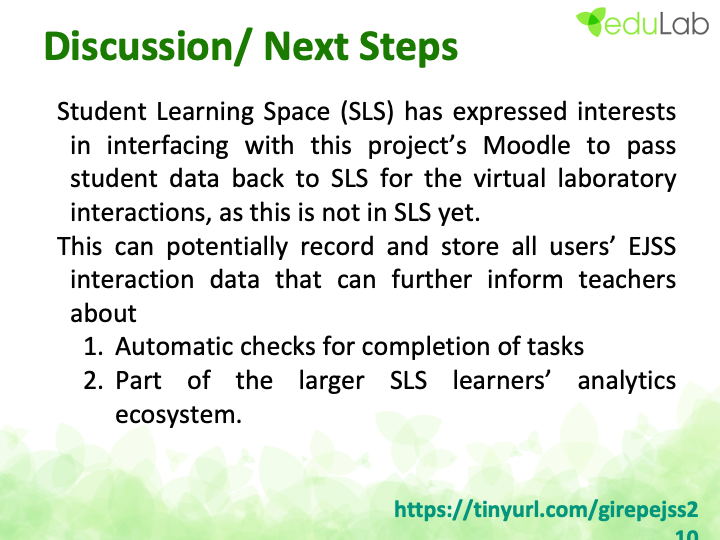 eduLab

Discussion/ Next Steps

Student Learning Space (SLS) has expressed interests in interfacing with this project's Moodle to pass student data back to SLS for the virtual laboratory interactions, as this is not in SLS yet.

This can potentially record and store all users' EJSS interaction data that can further inform teachers about

1. Automatic checks for completion of tasks
2. Part of the larger SLS learners' analytics ecosystem.

https://tinyurl.com/girepejss2

10